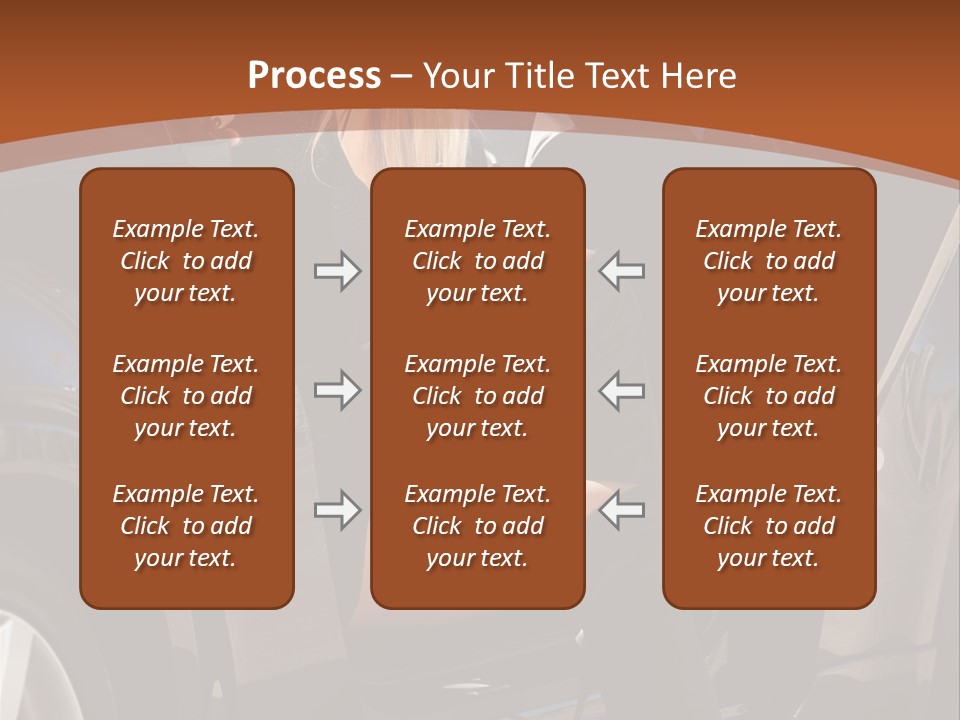 Process – Your Title Text Here

Example Text. Click to add your text.

Example Text. Click to add your text.

Example Text. Click to add your text.

Example Text. Click to add your text.

Example Text. Click to add your text.

Example Text. Click to add your text.

Example Text. Click to add your text.

Example Text. Click to add your text.

Example Text. Click to add your text.